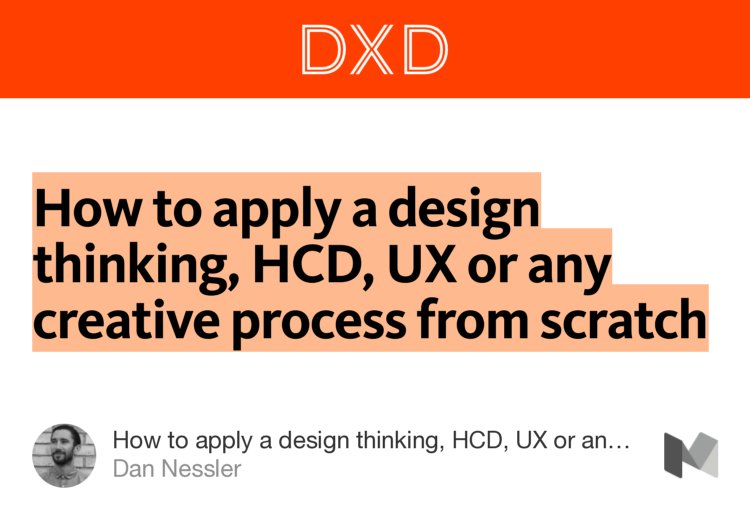 DXD

How to apply a design thinking, HCD, UX or any creative process from scratch

How to apply a design thinking, HCD, UX or an…
Dan Nessler